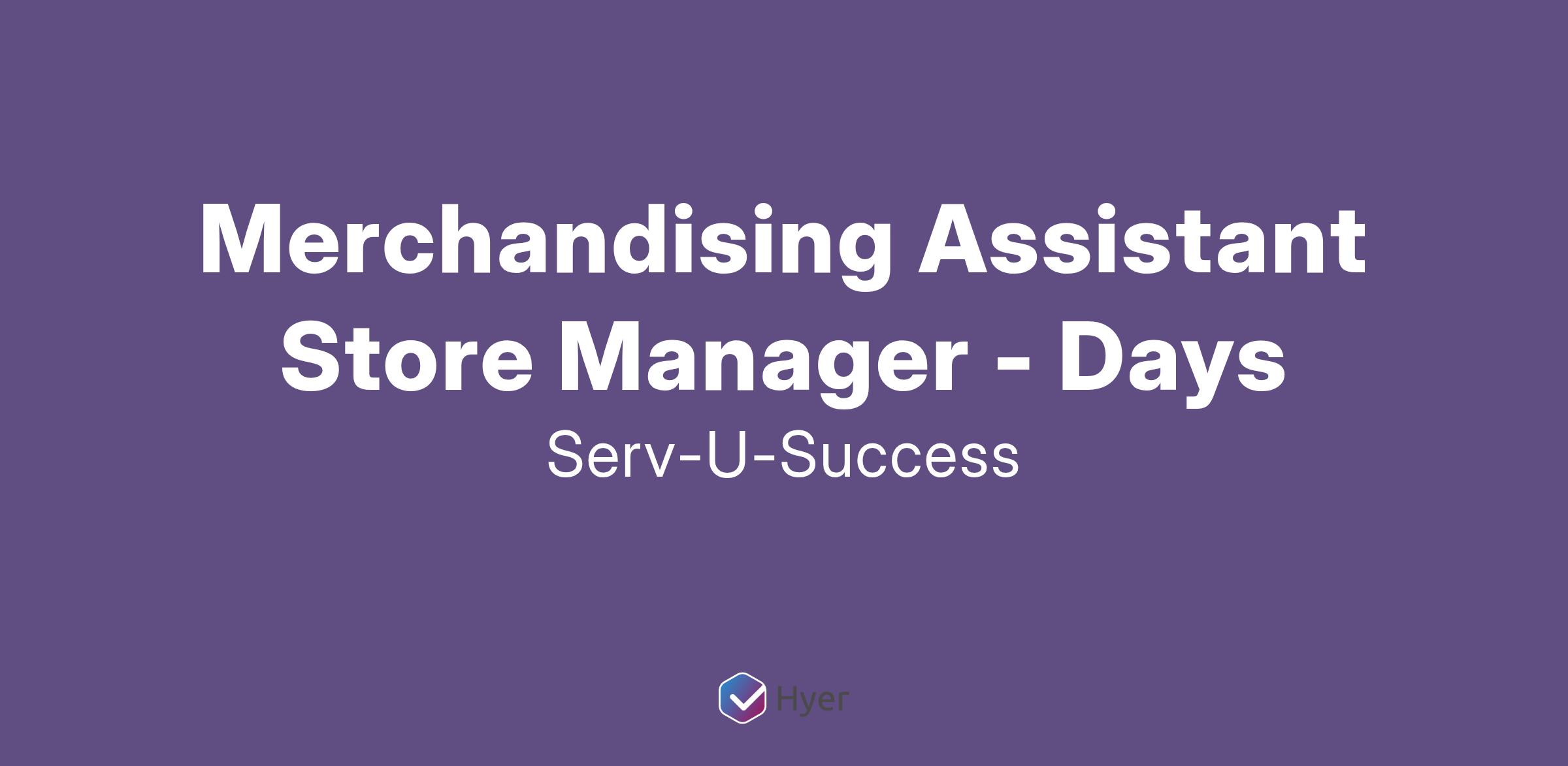 Merchandising Assistant Store Manager - Days

Serv-U-Success

Hyer